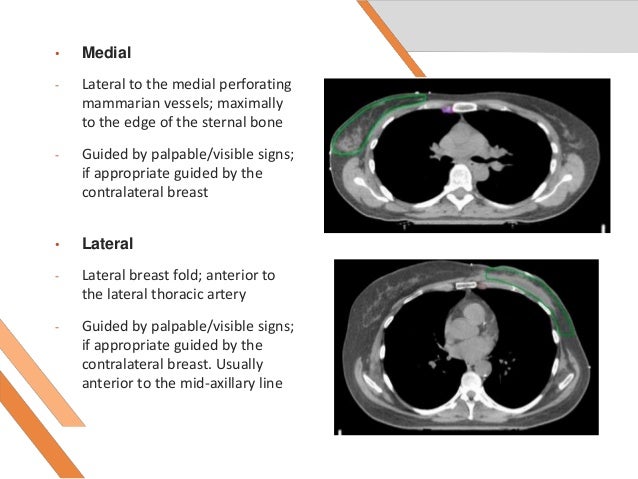 • **Medial**

- Lateral to the medial perforating mammarian vessels; maximally to the edge of the sternal bone

- Guided by palpable/visible signs; if appropriate guided by the contralateral breast

• **Lateral**

- Lateral breast fold; anterior to the lateral thoracic artery

- Guided by palpable/visible signs; if appropriate guided by the contralateral breast. Usually anterior to the mid-axillary line